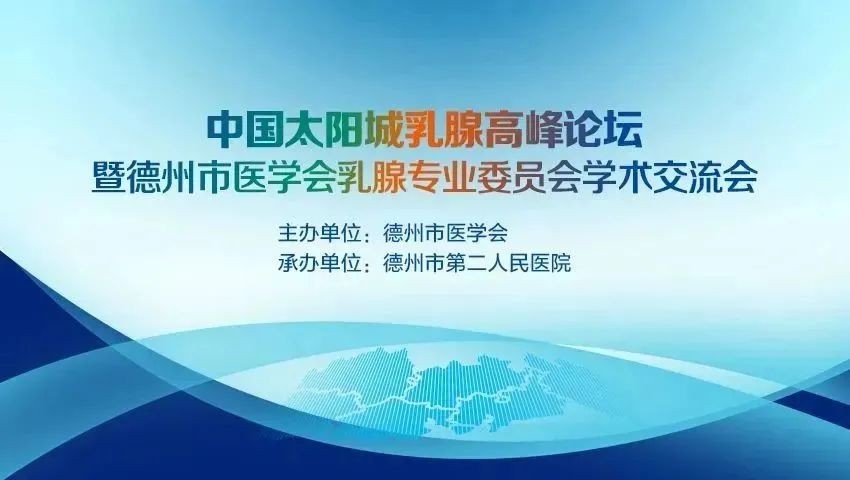 中国太阳城乳腺高峰论坛
暨德州市医学会乳腺专业委员会学术交流会

主办单位：德州市医学会
承办单位：德州市第二人民医院